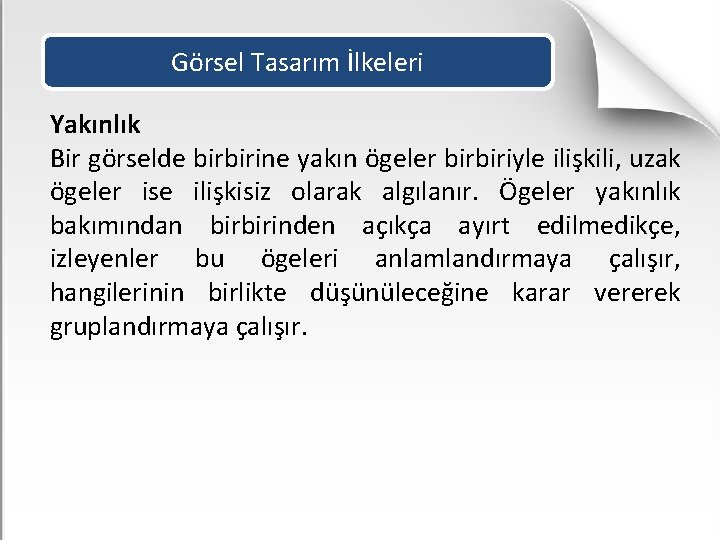 Görsel Tasarım İlkeleri

Yakınlık
Bir görselde birbirine yakın ögeler birbiriyle ilişkili, uzak ögeler ise ilişkisiz olarak algılanır. Ögeler yakınlık bakımından birbirinden açıkça ayırt edilmedikçe, izleyenler bu ögeleri anlamlandırmaya çalışır, hangilerinin birlikte düşünüleceğine karar vererek gruplandırmaya çalışır.